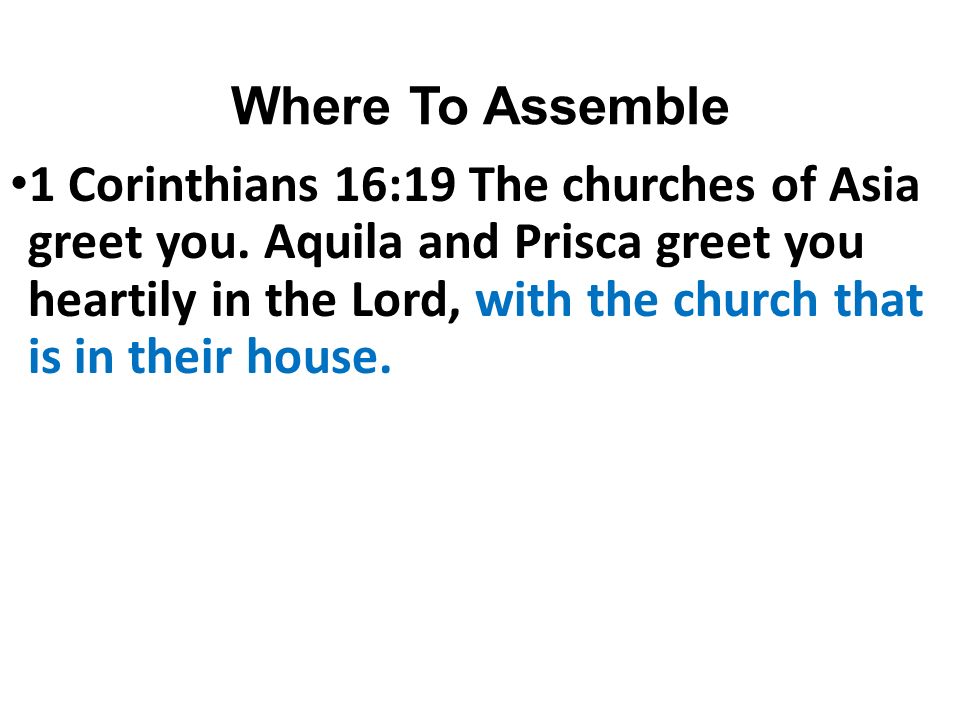 Where To Assemble

•1 Corinthians 16:19 The churches of Asia greet you. Aquila and Prisca greet you heartily in the Lord, with the church that is in their house.